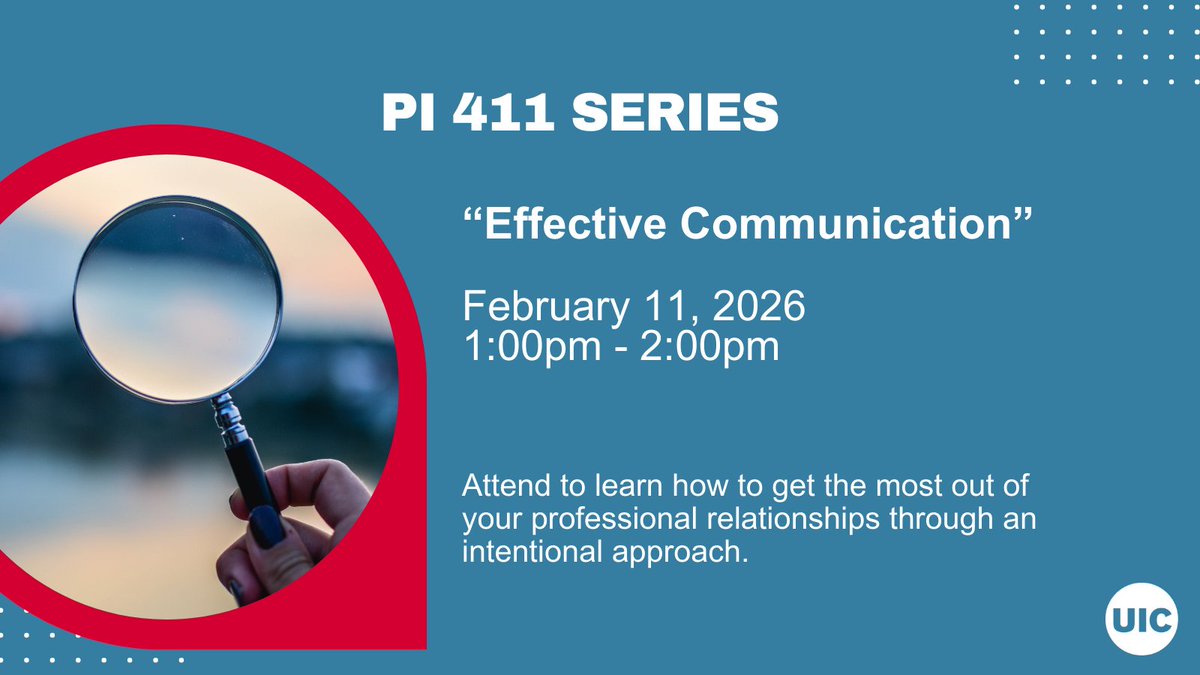 PI 411 SERIES

“Effective Communication”

February 11, 2026
1:00pm - 2:00pm

Attend to learn how to get the most out of your professional relationships through an intentional approach.

UIC